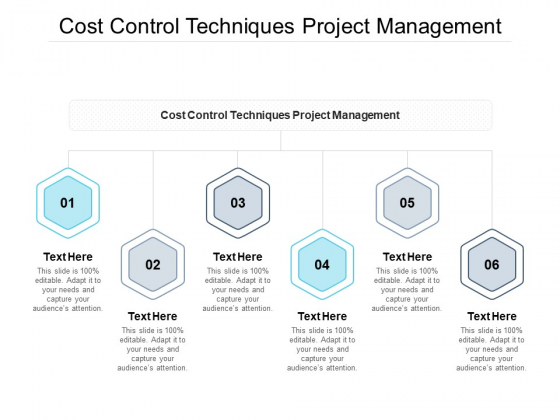 Cost Control Techniques Project Management

Cost Control Techniques Project Management

01

Text Here
This slide is 100% editable. Adapt it to your needs and capture your audience's attention.

02

Text Here
This slide is 100% editable. Adapt it to your needs and capture your audience's attention.

03

Text Here
This slide is 100% editable. Adapt it to your needs and capture your audience's attention.

04

Text Here
This slide is 100% editable. Adapt it to your needs and capture your audience's attention.

05

Text Here
This slide is 100% editable. Adapt it to your needs and capture your audience's attention.

06

Text Here
This slide is 100% editable. Adapt it to your needs and capture your audience's attention.